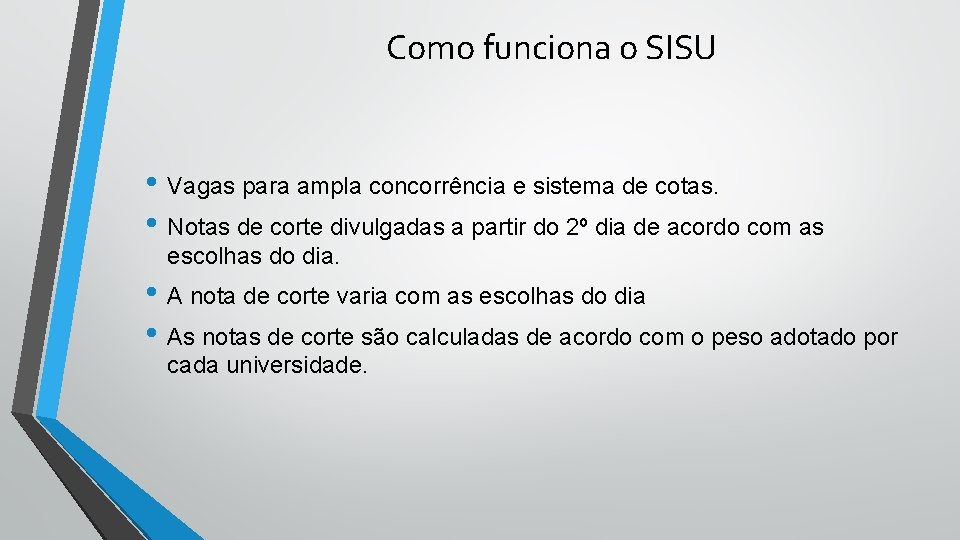 Como funciona o SISU

• Vagas para ampla concorrência e sistema de cotas.
• Notas de corte divulgadas a partir do 2º dia de acordo com as escolhas do dia.
• A nota de corte varia com as escolhas do dia
• As notas de corte são calculadas de acordo com o peso adotado por cada universidade.